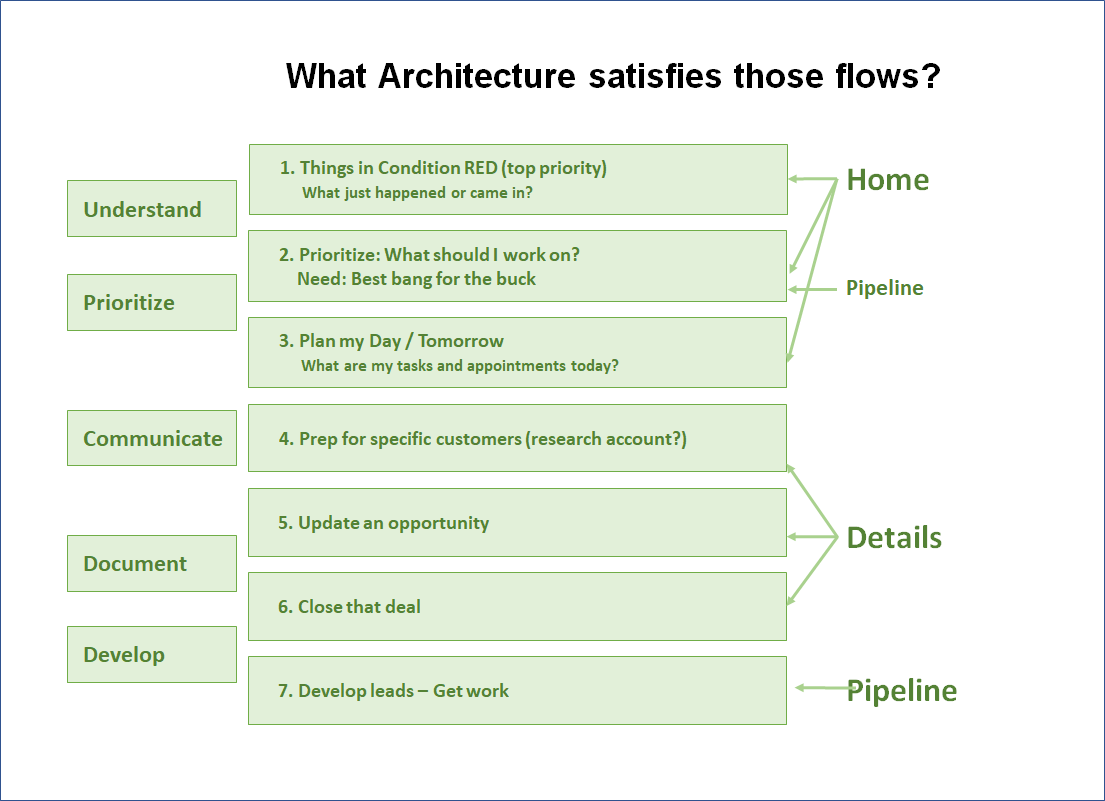 What Architecture satisfies those flows?

Understand

Prioritize

Communicate

Document

Develop

1. Things in Condition RED (top priority)
What just happened or came in?

2. Prioritize: What should I work on?
Need: Best bang for the buck

3. Plan my Day / Tomorrow
What are my tasks and appointments today?

4. Prep for specific customers (research account?)

5. Update an opportunity

6. Close that deal

7. Develop leads – Get work

Home

Pipeline

Details

Pipeline